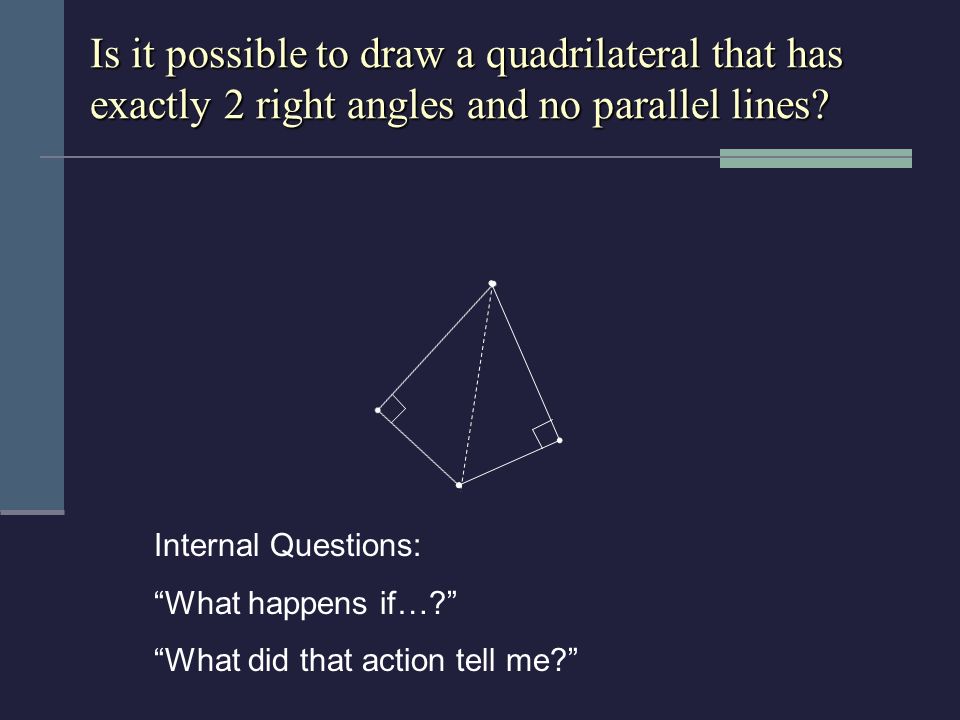 Is it possible to draw a quadrilateral that has exactly 2 right angles and no parallel lines?

Internal Questions:

“What happens if…?”

“What did that action tell me?”